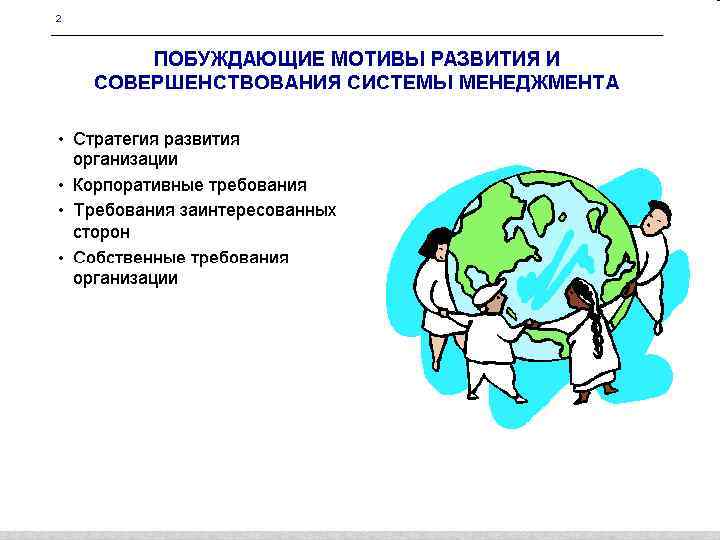 2

ПОБУЖДАЮЩИЕ МОТИВЫ РАЗВИТИЯ И СОВЕРШЕНСТВОВАНИЯ СИСТЕМЫ МЕНЕДЖМЕНТА

• Стратегия развития организации
• Корпоративные требования
• Требования заинтересованных сторон
• Собственные требования организации